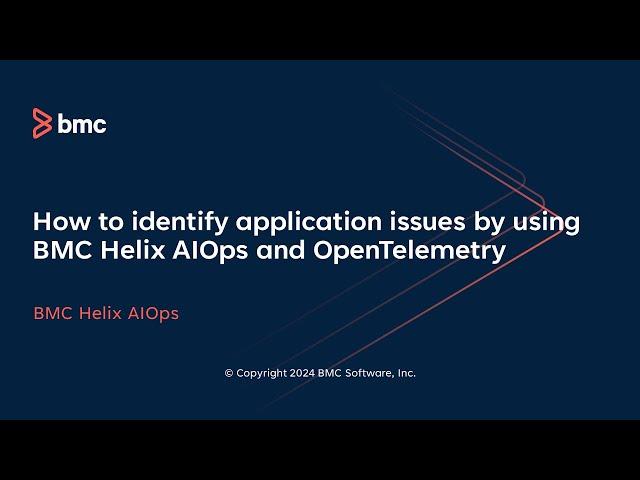 bmc

How to identify application issues by using BMC Helix AIOps and OpenTelemetry

BMC Helix AIOps

© Copyright 2024 BMC Software, Inc.